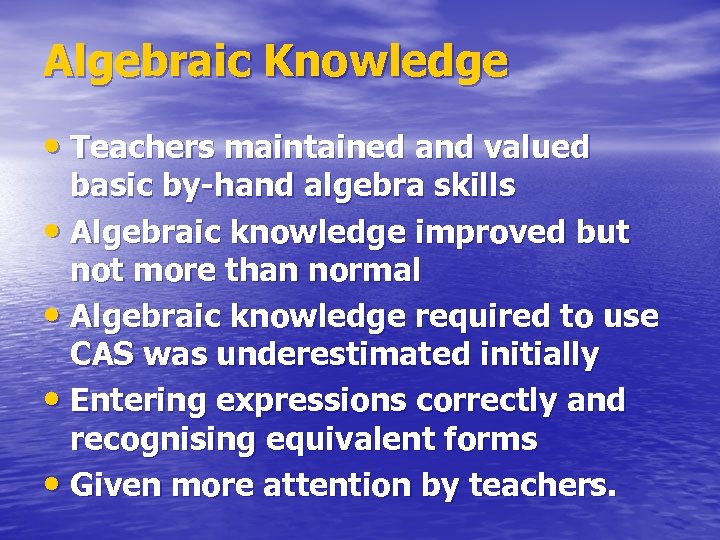 Algebraic Knowledge

• Teachers maintained and valued basic by-hand algebra skills
• Algebraic knowledge improved but not more than normal
• Algebraic knowledge required to use CAS was underestimated initially
• Entering expressions correctly and recognising equivalent forms
• Given more attention by teachers.